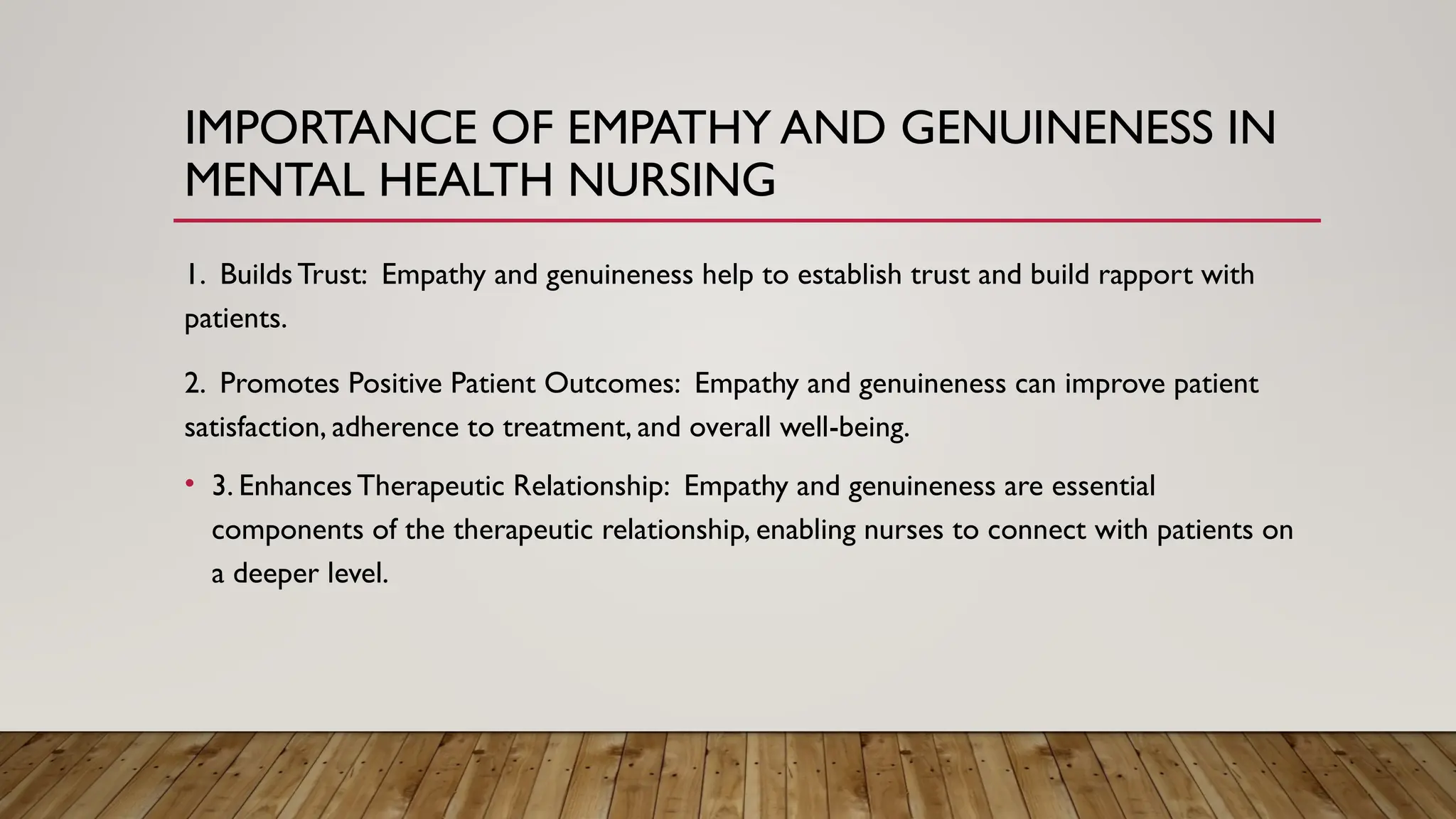 IMPORTANCE OF EMPATHY AND GENUINENESS IN MENTAL HEALTH NURSING

1. Builds Trust: Empathy and genuineness help to establish trust and build rapport with patients.

2. Promotes Positive Patient Outcomes: Empathy and genuineness can improve patient satisfaction, adherence to treatment, and overall well-being.

• 3. Enhances Therapeutic Relationship: Empathy and genuineness are essential components of the therapeutic relationship, enabling nurses to connect with patients on a deeper level.